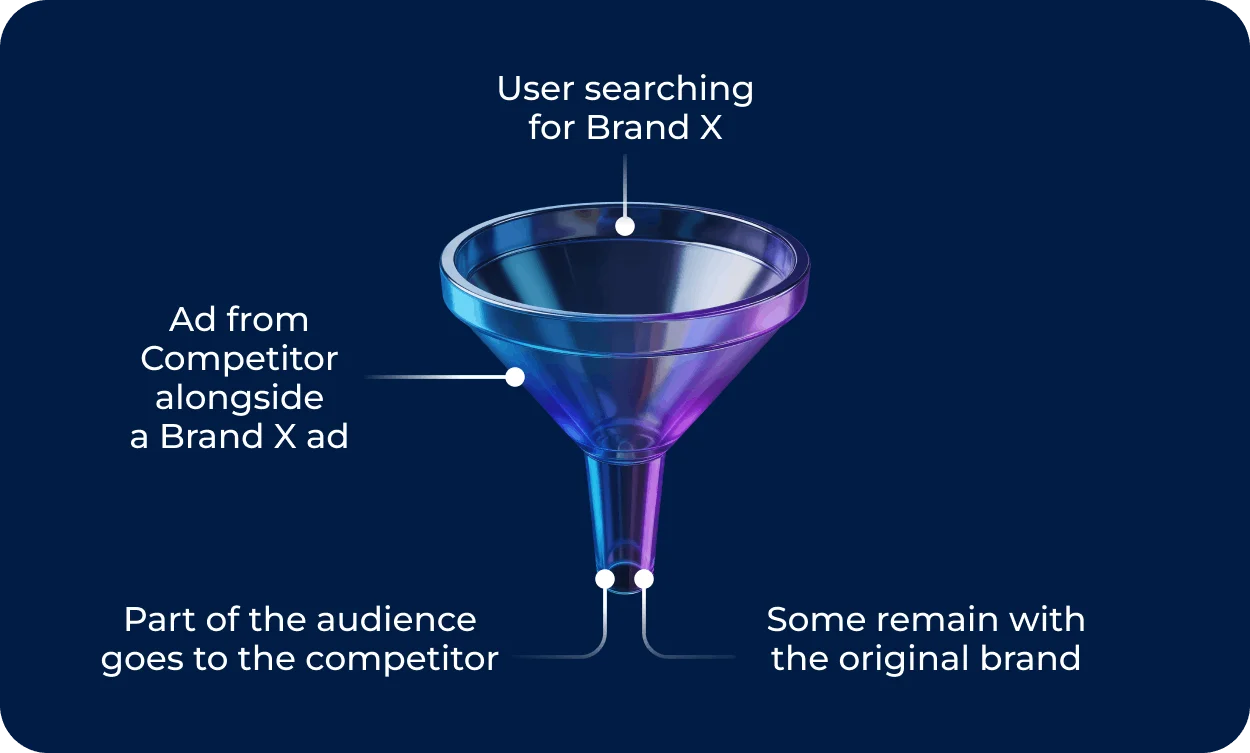 User searching for Brand X

Ad from Competitor alongside a Brand X ad

Part of the audience goes to the competitor

Some remain with the original brand